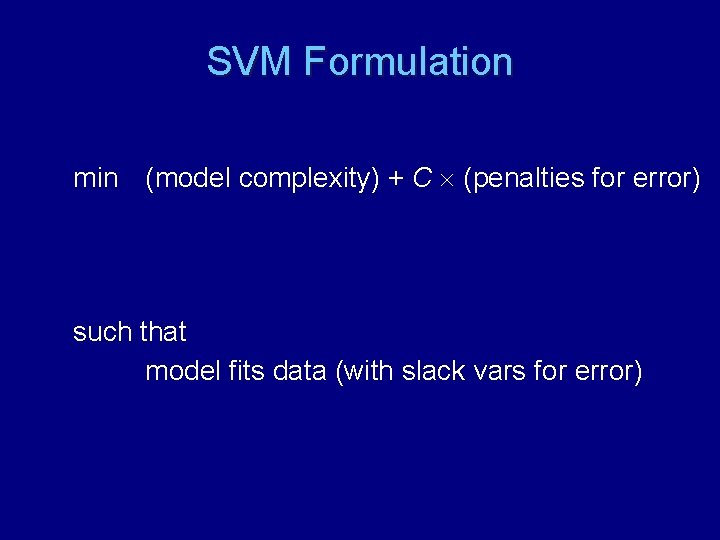 SVM Formulation

min (model complexity) + $C \times$ (penalties for error)

such that

model fits data (with slack vars for error)